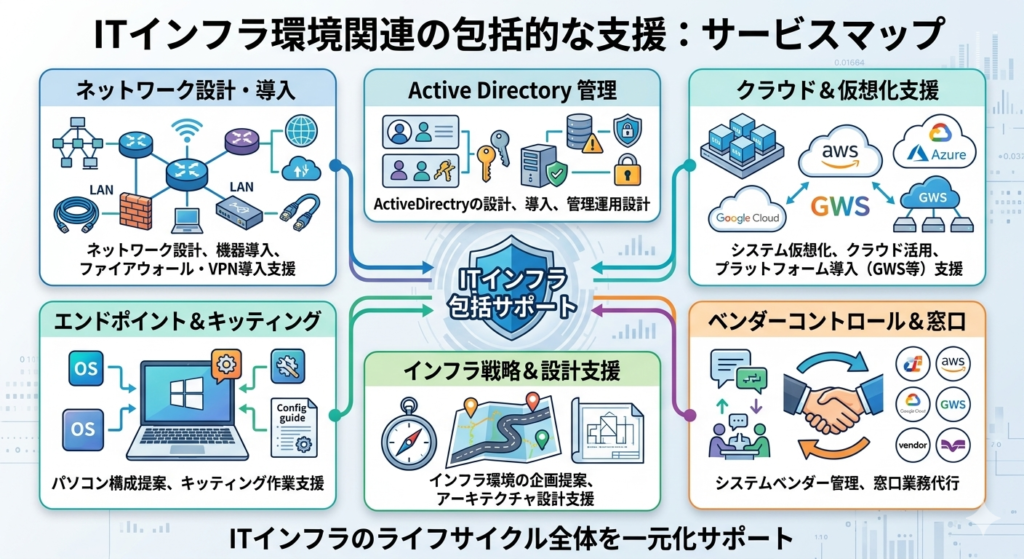 ITインフラ環境関連の包括的な支援：サービスマップ

ネットワーク設計・導入

LAN

LAN

ネットワーク設計、機器導入、ファイアウォール・VPN導入支援

Active Directory 管理

ActiveDirectryの設計、導入、管理運用設計

クラウド＆仮想化支援

aws

Azure

Google Cloud

GWS

GWS

システム仮想化、クラウド活用、プラットフォーム導入（GWS等）支援

ITインフラ包括サポート

エンドポイント＆キッティング

OS

OS

Config guide

パソコン構成提案、キッティング作業支援

インフラ戦略＆設計支援

インフラ環境の企画提案、アーキテクチャ設計支援

ベンダーコントロール＆窓口

aws

Google Cloud

GWS

vendor

システムベンダー管理、窓口業務代行

ITインフラのライフサイクル全体を一元化サポート